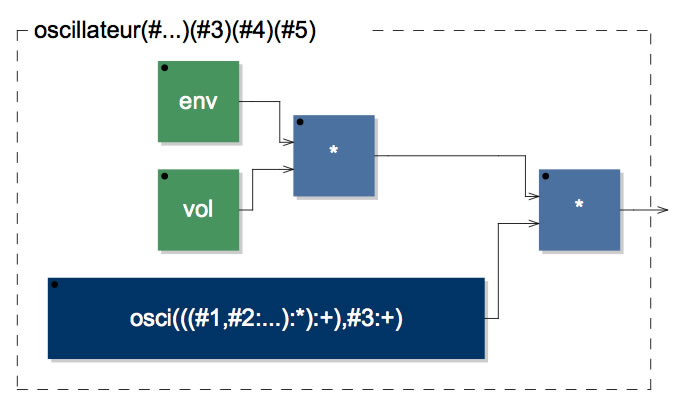 oscillateur(#...)(#3)(#4)(#5)

env

vol

*

*

osci(((#1,#2:...):*):+),#3:+)